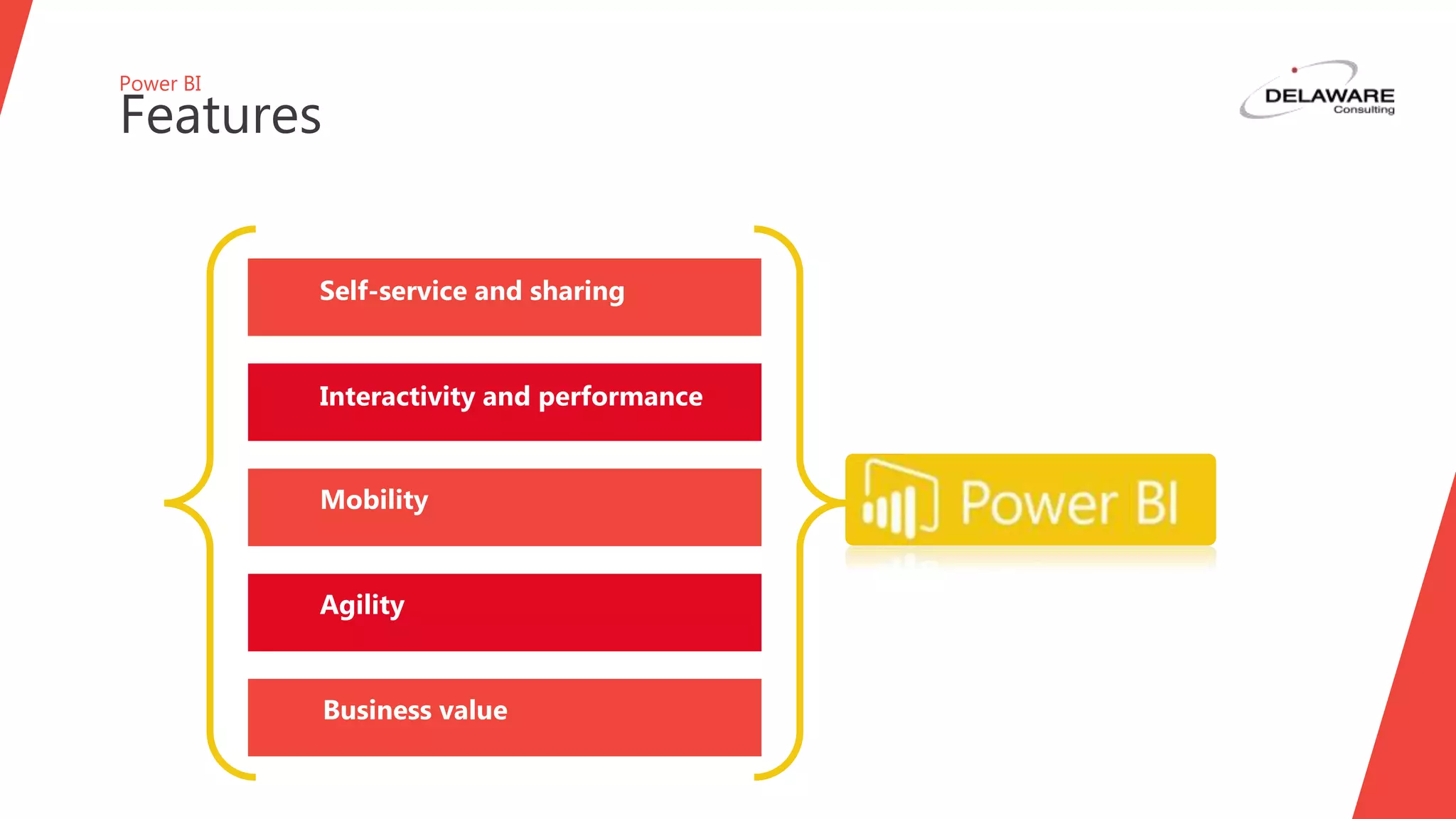 Power BI
Features

DELAWARE
Consulting

Self-service and sharing

Interactivity and performance

Mobility

Agility

Business value

Power BI